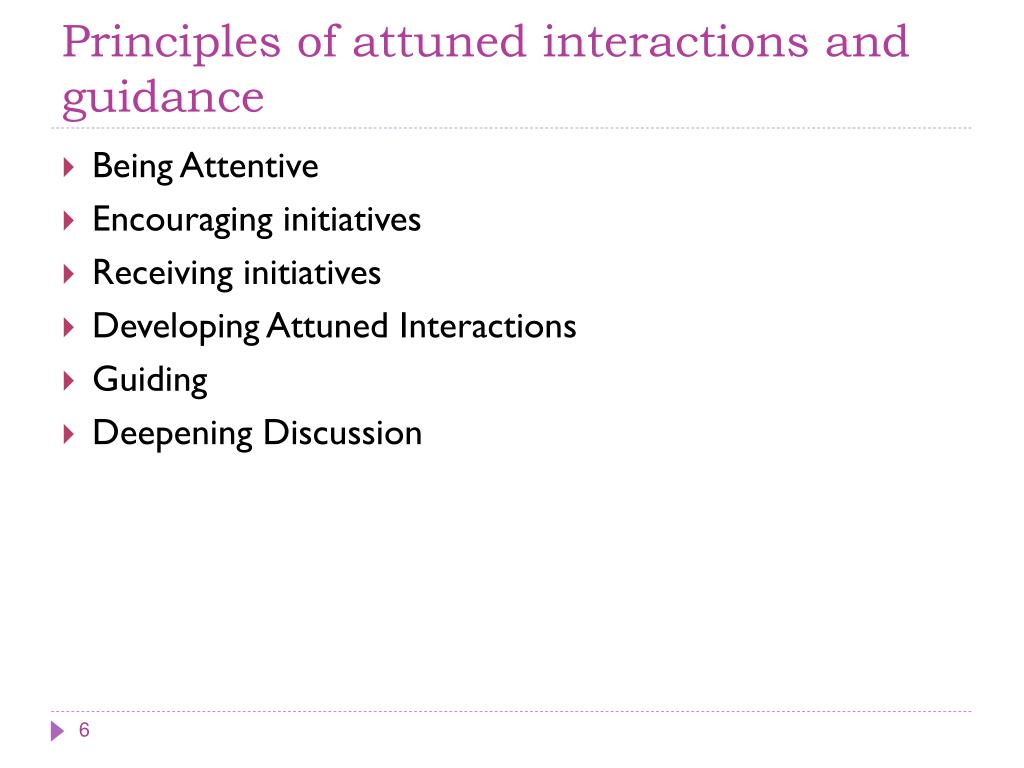 Principles of attuned interactions and guidance

Being Attentive
Encouraging initiatives
Receiving initiatives
Developing Attuned Interactions
Guiding
Deepening Discussion

6